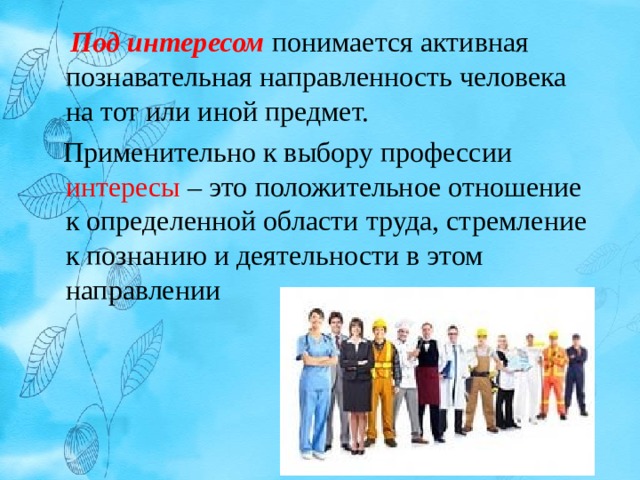 Под интересом понимается активная познавательная направленность человека на тот или иной предмет.

Применительно к выбору профессии интересы – это положительное отношение к определенной области труда, стремление к познанию и деятельности в этом направлении